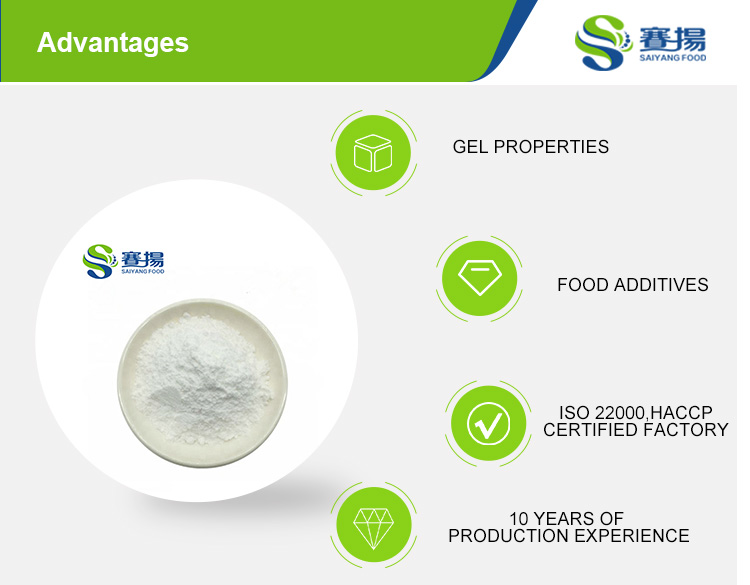 Advantages

賽揚
SAIYANG FOOD

賽揚
SAIYANG FOOD

GEL PROPERTIES

FOOD ADDITIVES

ISO 22000,HACCP CERTIFIED FACTORY

10 YEARS OF PRODUCTION EXPERIENCE